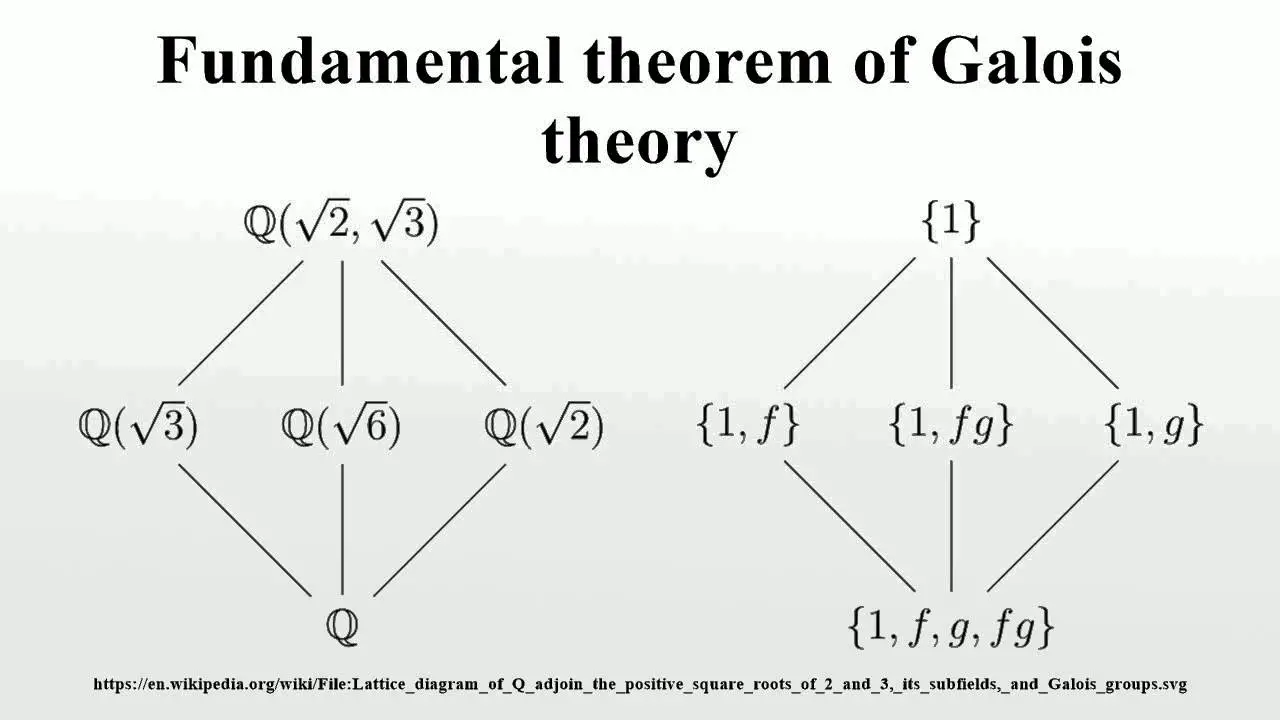 Fundamental theorem of Galois theory

$\mathbb{Q}(\sqrt{2}, \sqrt{3})$

$\mathbb{Q}(\sqrt{3})$ $\mathbb{Q}(\sqrt{6})$ $\mathbb{Q}(\sqrt{2})$

$\mathbb{Q}$

$\{1\}$

$\{1, f\}$ $\{1, fg\}$ $\{1, g\}$

$\{1, f, g, fg\}$

https://en.wikipedia.org/wiki/File:Lattice_diagram_of_Q_adjoin_the_positive_square_roots_of_2_and_3,_its_subfields,_and_Galois_groups.svg